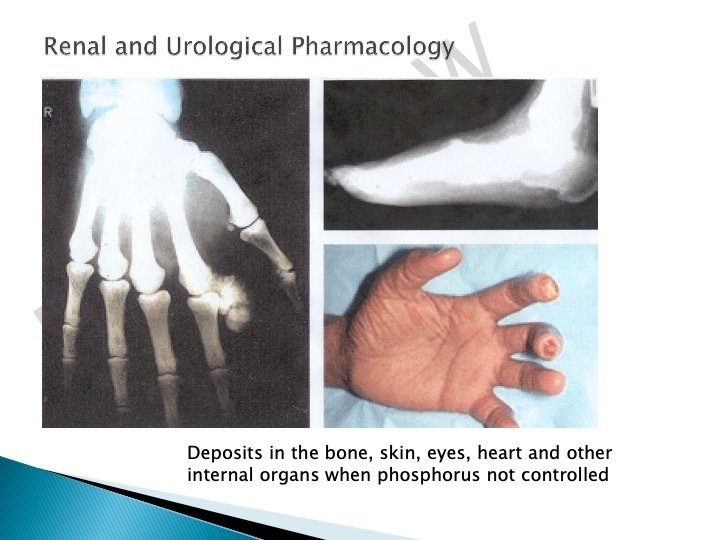 Renal and Urological Pharmacology

R

Deposits in the bone, skin, eyes, heart and other internal organs when phosphorus not controlled